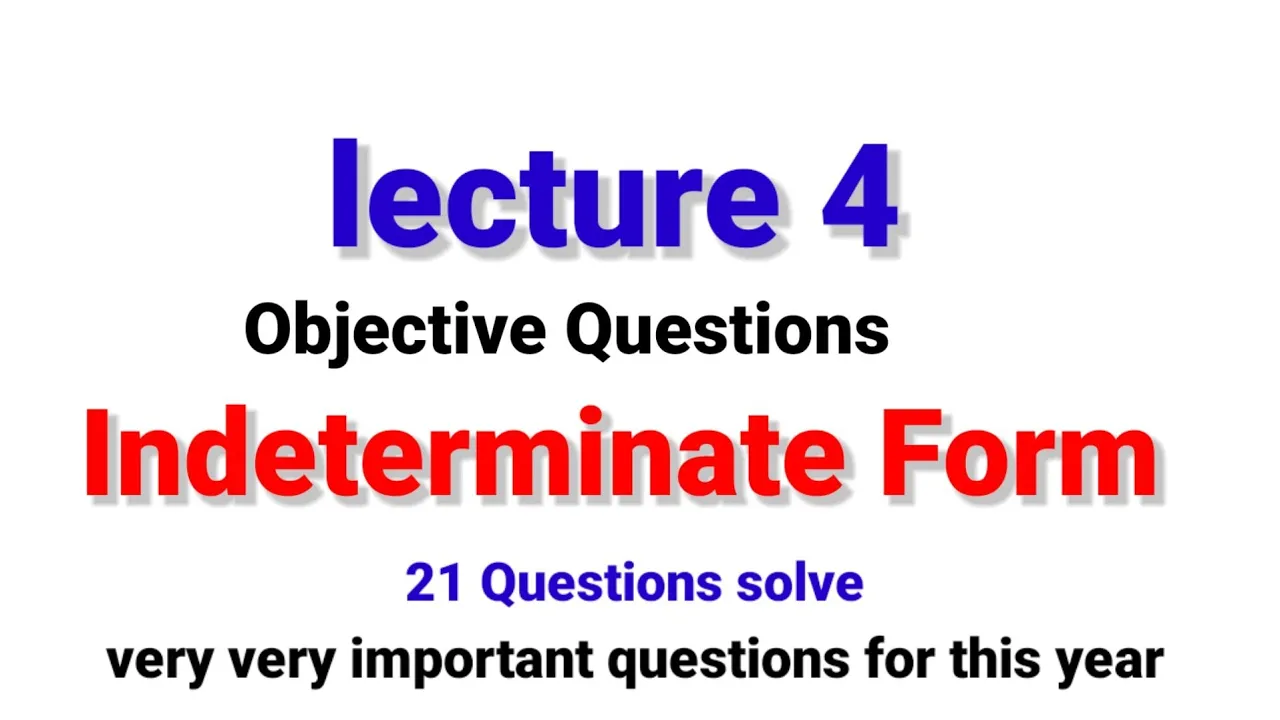 lecture 4
Objective Questions
Indeterminate Form
21 Questions solve
very very important questions for this year